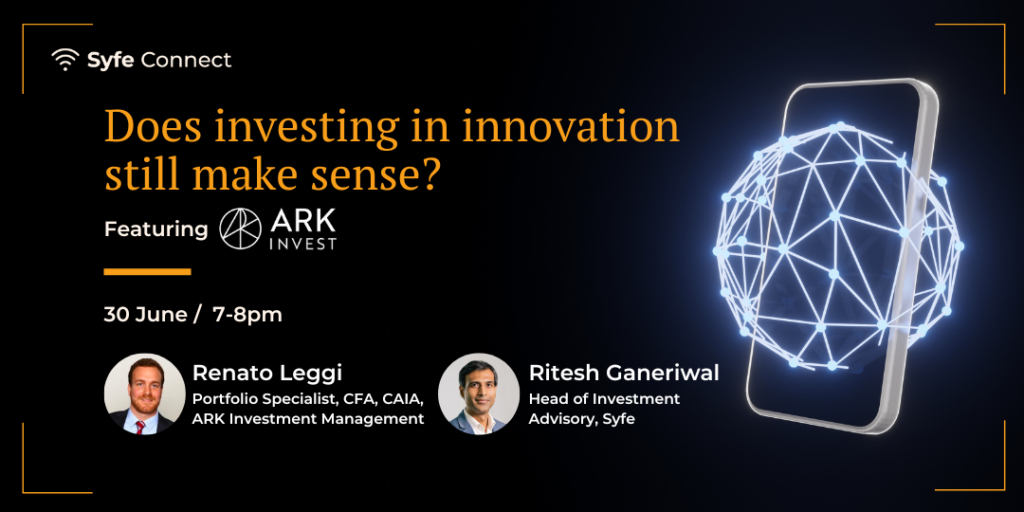 Syfe Connect

Does investing in innovation still make sense?

Featuring ARK INVEST

30 June / 7-8pm

Renato Leggi
Portfolio Specialist, CFA, CAIA, ARK Investment Management

Ritesh Ganeriwal
Head of Investment Advisory, Syfe